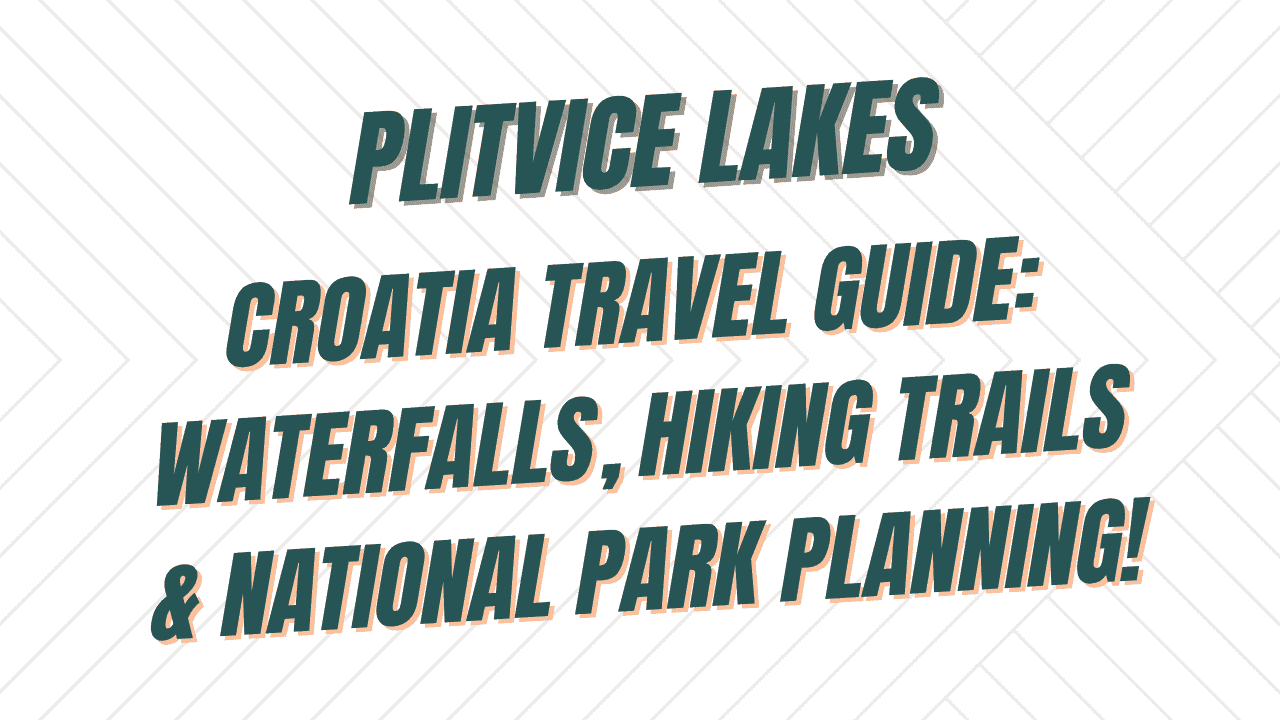 PLITVICE LAKES

CROATIA TRAVEL GUIDE: WATERFALLS, HIKING TRAILS & NATIONAL PARK PLANNING!